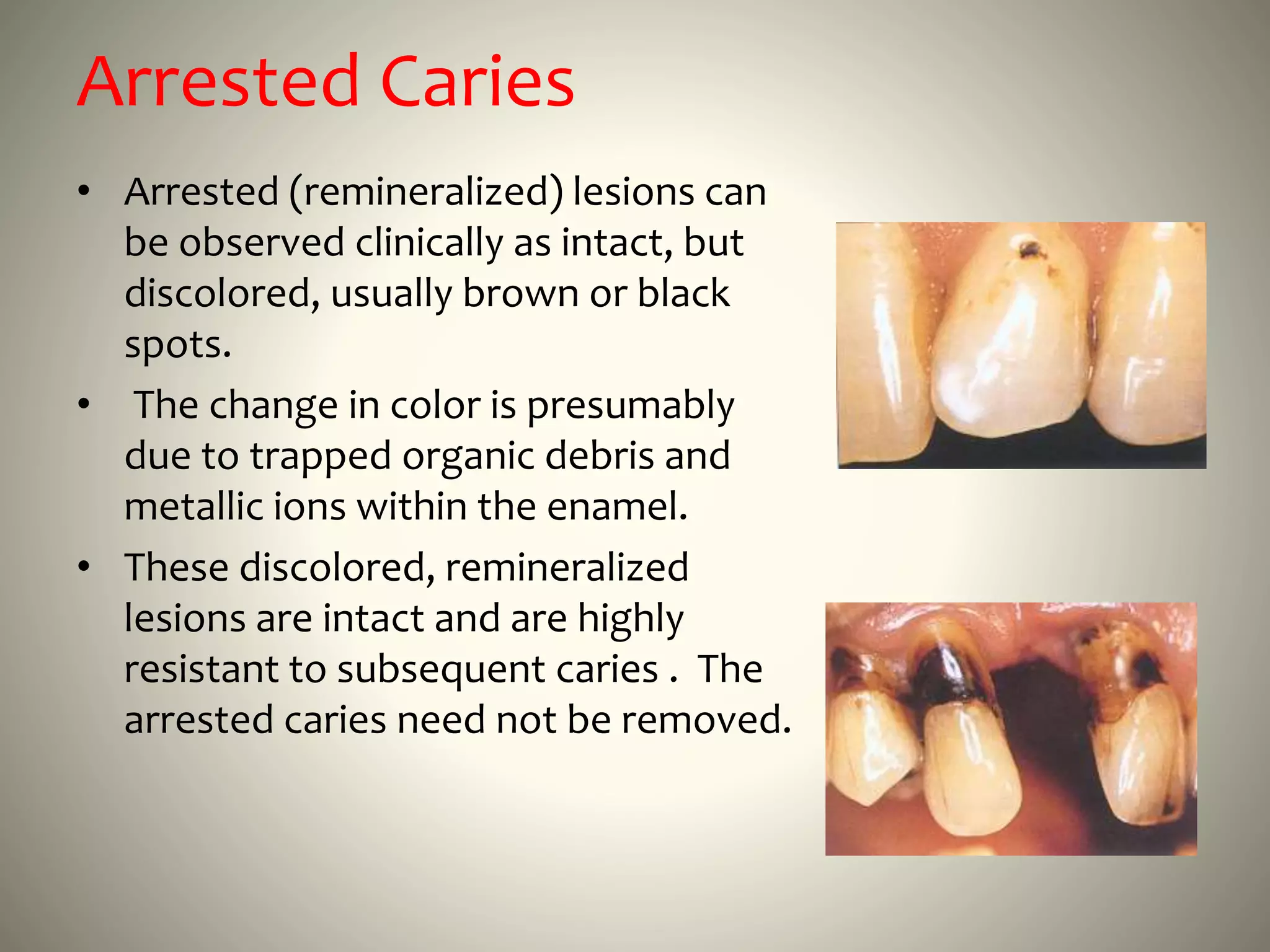 Arrested Caries

• Arrested (remineralized) lesions can be observed clinically as intact, but discolored, usually brown or black spots.

• The change in color is presumably due to trapped organic debris and metallic ions within the enamel.

• These discolored, remineralized lesions are intact and are highly resistant to subsequent caries . The arrested caries need not be removed.